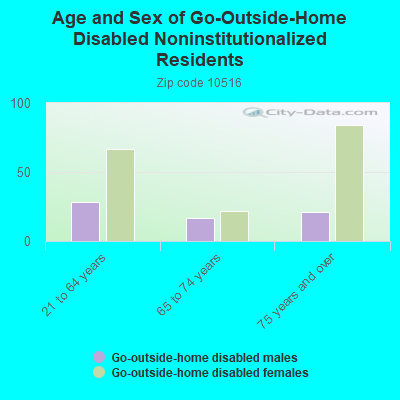 Age and Sex of Go-Outside-Home Disabled Noninstitutionalized Residents

Zip code 10516

City-Data.com

100
50
0

21 to 64 years
65 to 74 years
75 years and over

Go-outside-home disabled males
Go-outside-home disabled females